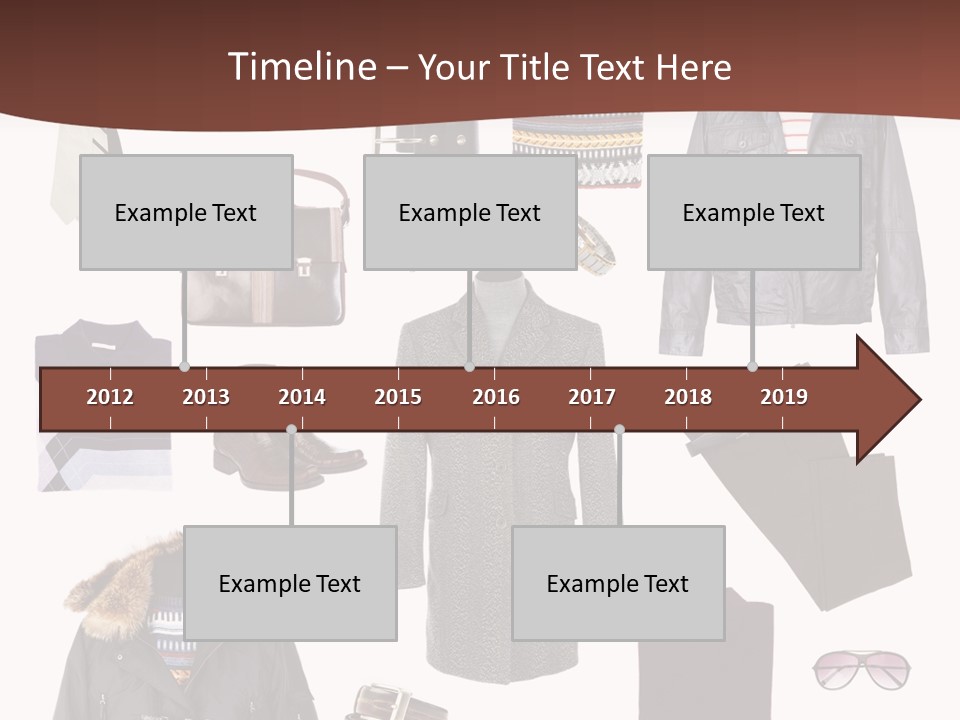 Timeline – Your Title Text Here

Example Text

Example Text

Example Text

2012 2013 2014 2015 2016 2017 2018 2019

Example Text

Example Text